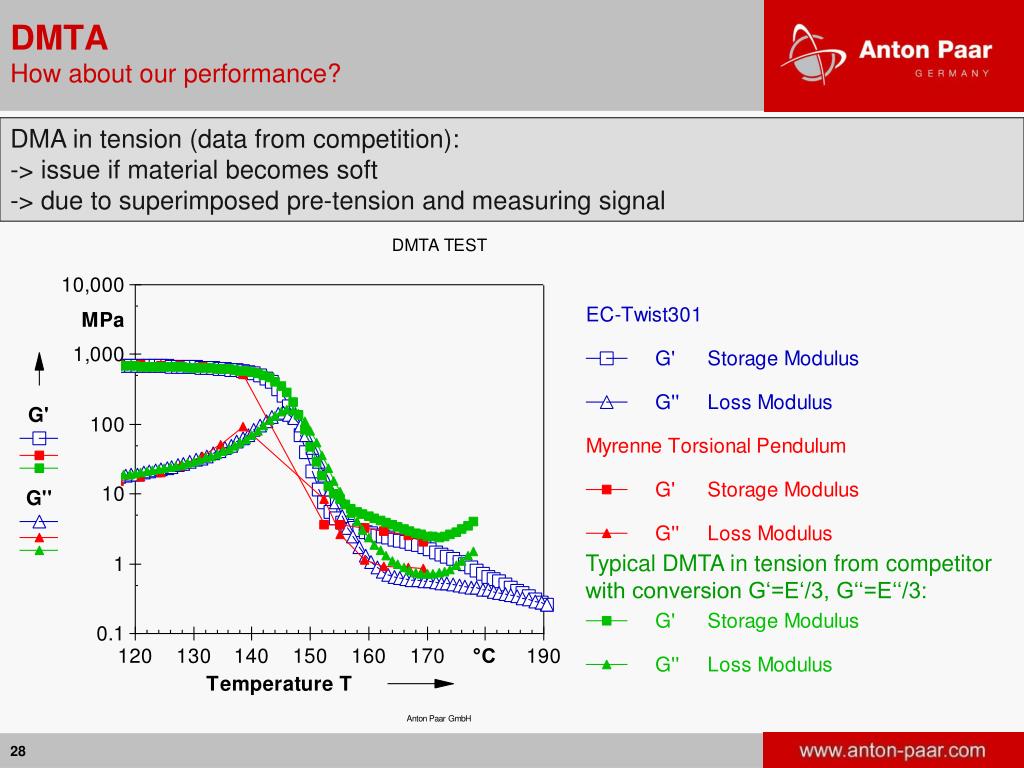 DMTA
How about our performance?

Anton Paar
GERMANY

DMA in tension (data from competition):
-> issue if material becomes soft
-> due to superimposed pre-tension and measuring signal

DMTA TEST

10,000
MPa
1,000
100
10
1
0.1

G'
G''

120 130 140 150 160 170 °C 190
Temperature T

EC-Twist301
G' Storage Modulus
G'' Loss Modulus
Myrenne Torsional Pendulum
G' Storage Modulus
G'' Loss Modulus
Typical DMTA in tension from competitor with conversion G‘=E‘/3, G‘‘=E‘‘/3:
G' Storage Modulus
G'' Loss Modulus

Anton Paar GmbH

28

www.anton-paar.com